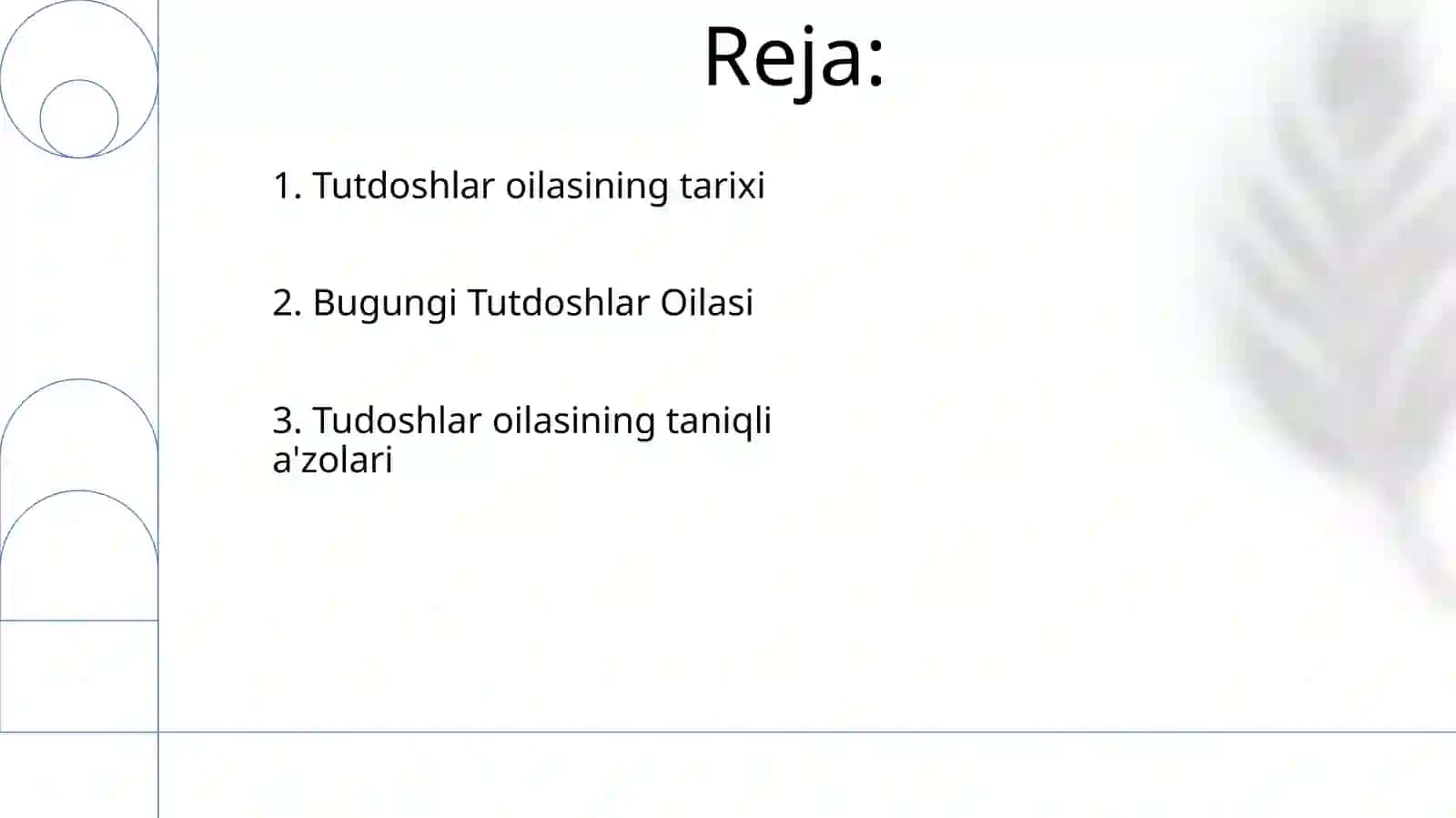 Reja:

1. Tutdoshlar oilasining tarixi

2. Bugungi Tutdoshlar Oilasi

3. Tudoshlar oilasining taniqli a'zolari